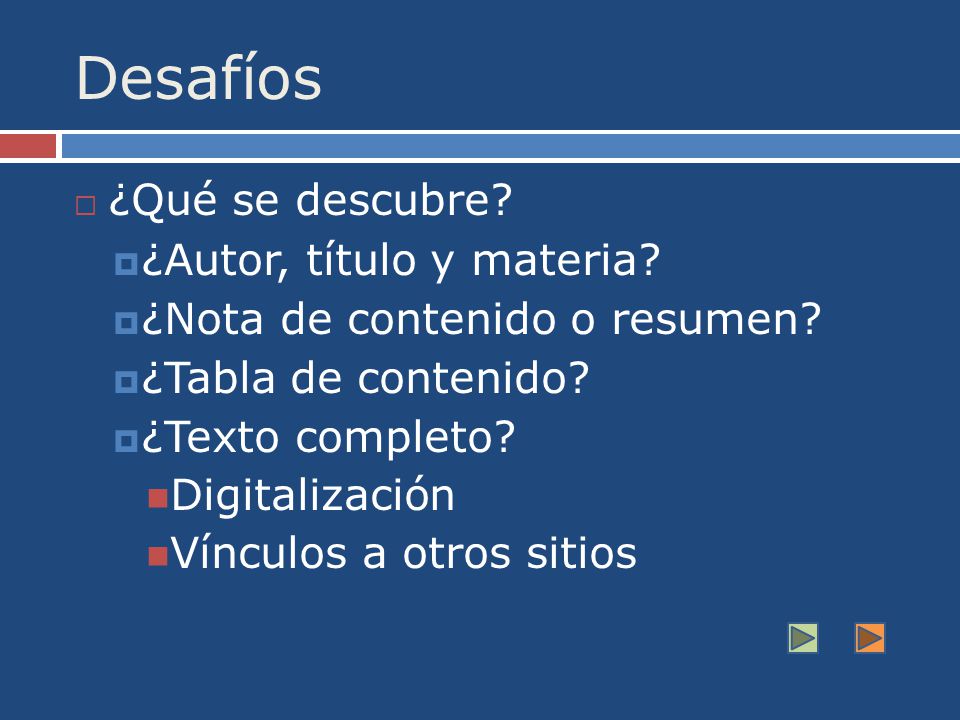 Desafíos

¿Qué se descubre?
¿Autor, título y materia?
¿Nota de contenido o resumen?
¿Tabla de contenido?
¿Texto completo?
Digitalización
Vínculos a otros sitios